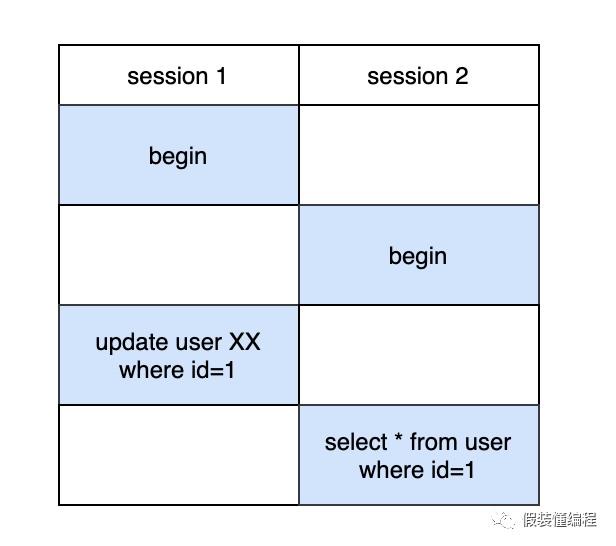 | session 1 | session 2 |
|---|---|
| begin | |
| | begin |
| update user XX where id=1 | |
| | select * from user where id=1 |

假装懂编程